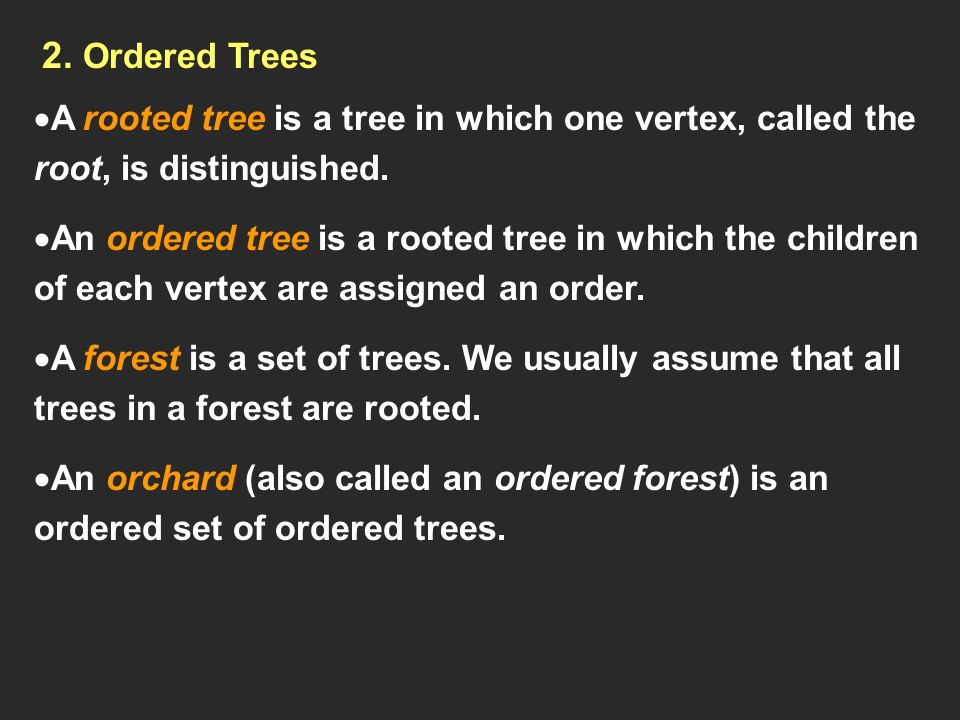 2. Ordered Trees

•A rooted tree is a tree in which one vertex, called the root, is distinguished.

•An ordered tree is a rooted tree in which the children of each vertex are assigned an order.

•A forest is a set of trees. We usually assume that all trees in a forest are rooted.

•An orchard (also called an ordered forest) is an ordered set of ordered trees.